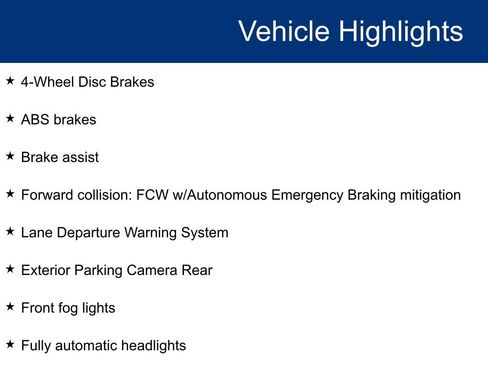 Vehicle Highlights

★ 4-Wheel Disc Brakes

★ ABS brakes

★ Brake assist

★ Forward collision: FCW w/Autonomous Emergency Braking mitigation

★ Lane Departure Warning System

★ Exterior Parking Camera Rear

★ Front fog lights

★ Fully automatic headlights